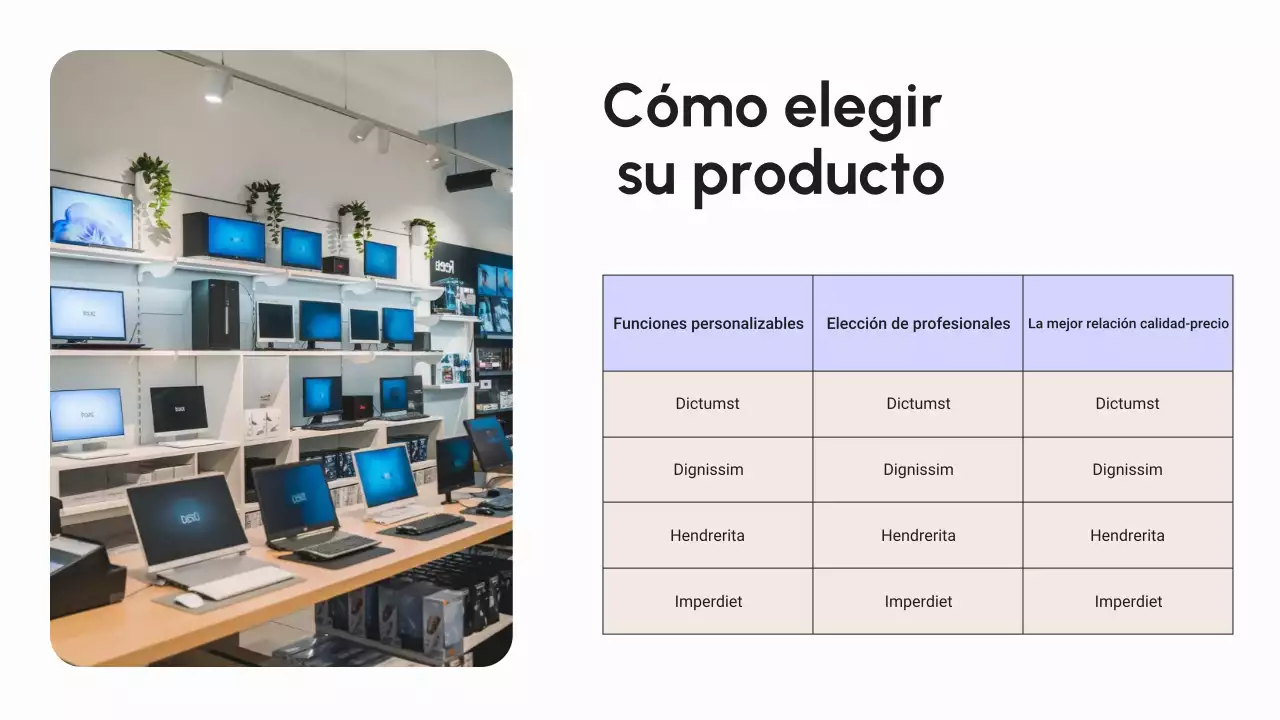 Cómo elegir su producto

| Funciones personalizables | Elección de profesionales | La mejor relación calidad-precio |
|---|---|---|
| Dictumst | Dictumst | Dictumst |
| Dignissim | Dignissim | Dignissim |
| Hendrerita | Hendrerita | Hendrerita |
| Imperdiet | Imperdiet | Imperdiet |